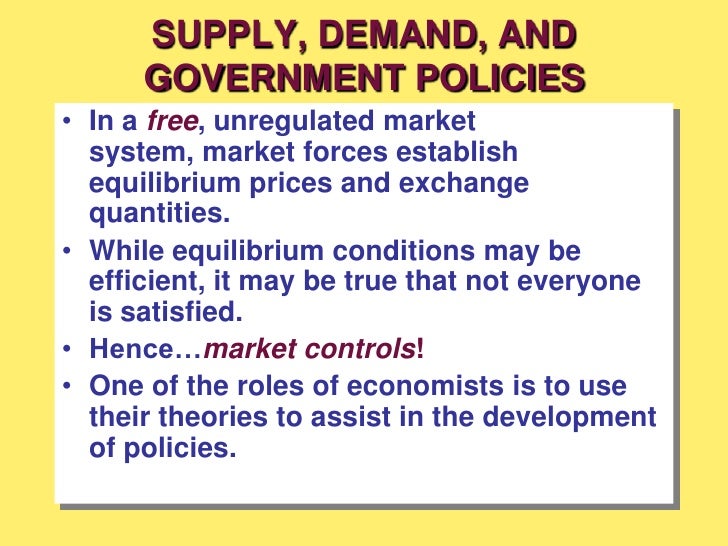 SUPPLY, DEMAND, AND GOVERNMENT POLICIES

• In a free, unregulated market system, market forces establish equilibrium prices and exchange quantities.
• While equilibrium conditions may be efficient, it may be true that not everyone is satisfied.
• Hence…market controls!
• One of the roles of economists is to use their theories to assist in the development of policies.